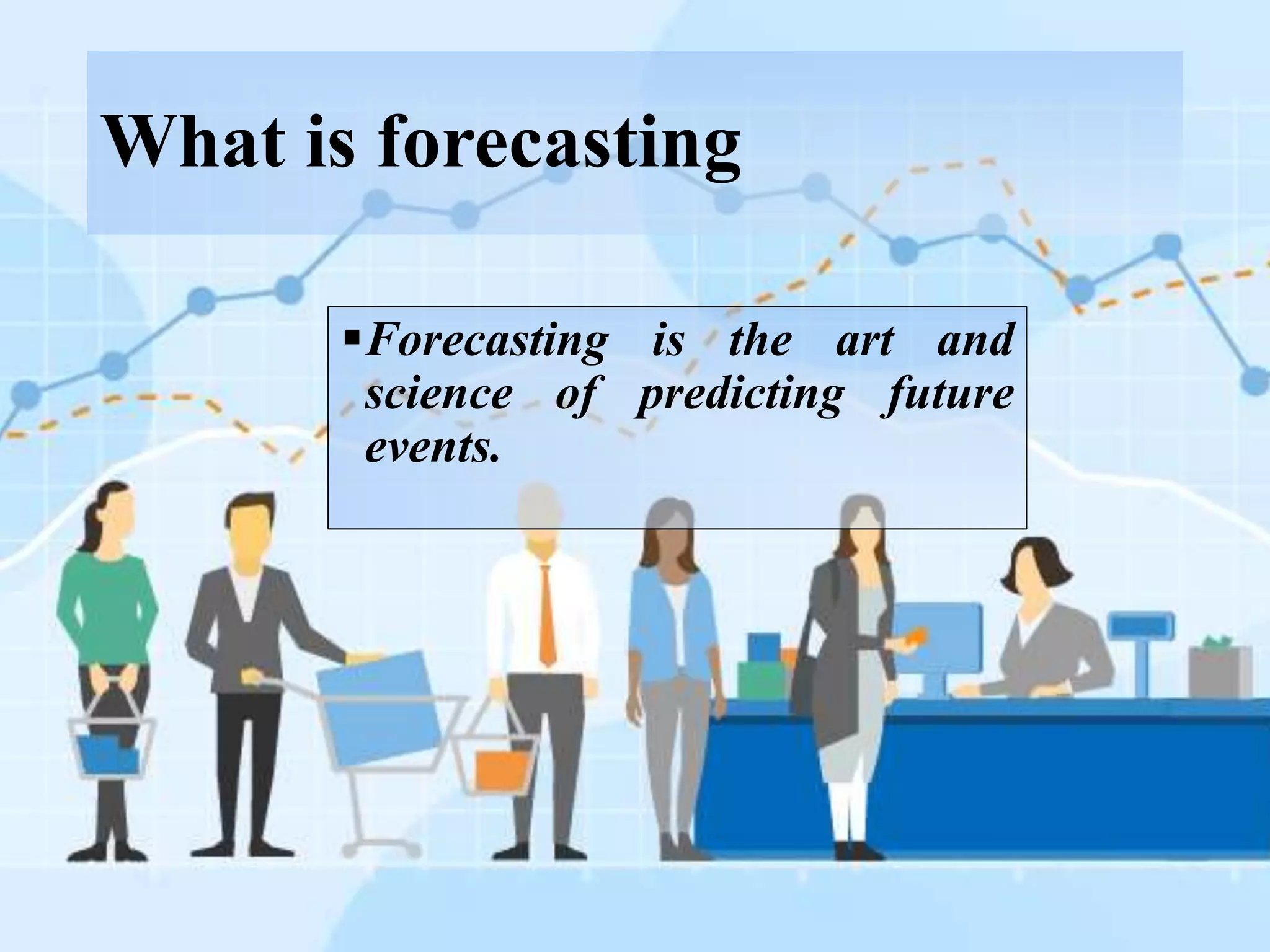 What is forecasting

▪ Forecasting is the art and science of predicting future events.